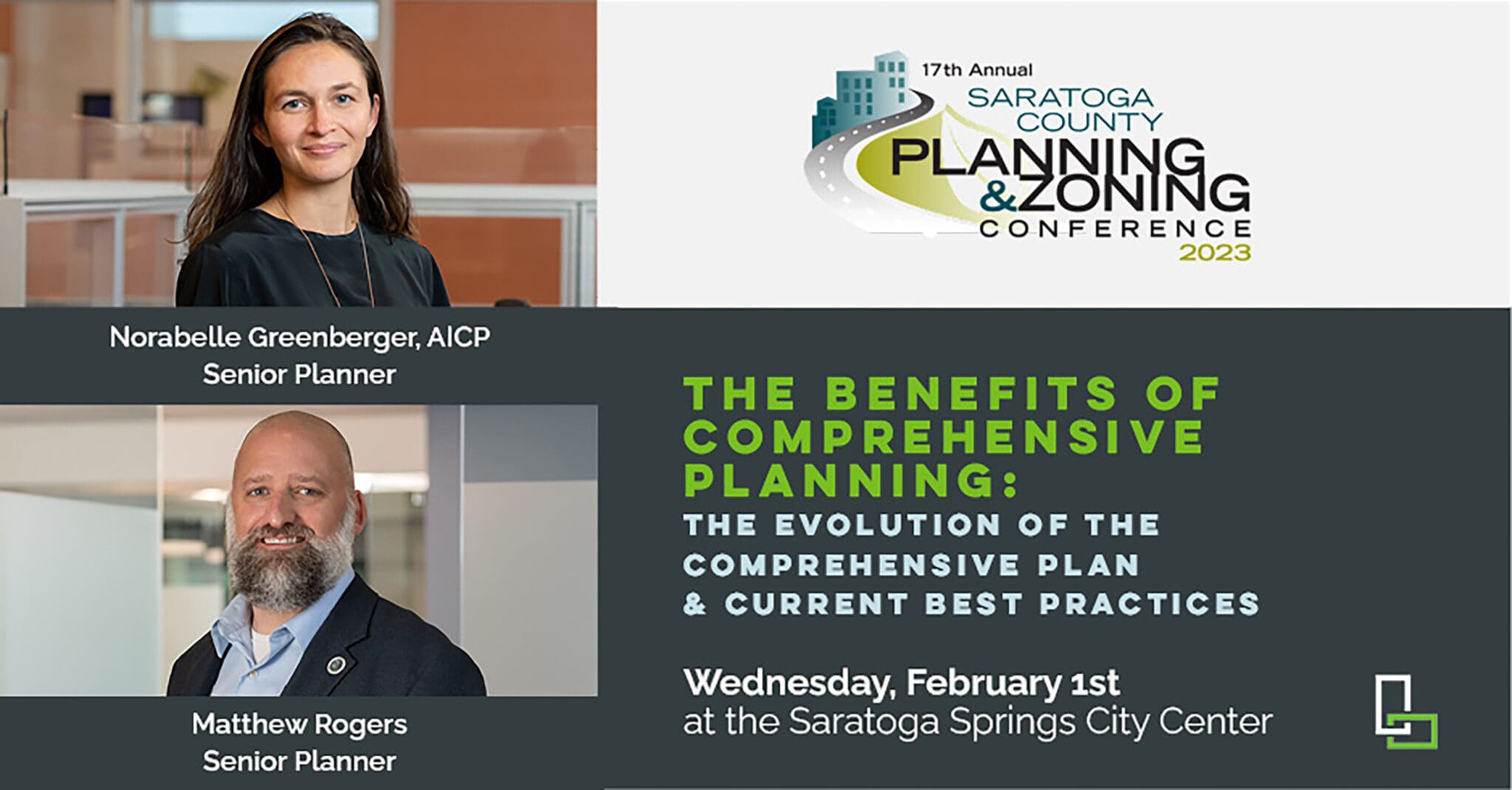 Norabelle Greenberger, AICP
Senior Planner

Matthew Rogers
Senior Planner

17th Annual
SARATOGA COUNTY
PLANNING & ZONING
CONFERENCE
2023

THE BENEFITS OF COMPREHENSIVE PLANNING:
THE EVOLUTION OF THE COMPREHENSIVE PLAN & CURRENT BEST PRACTICES

Wednesday, February 1st
at the Saratoga Springs City Center